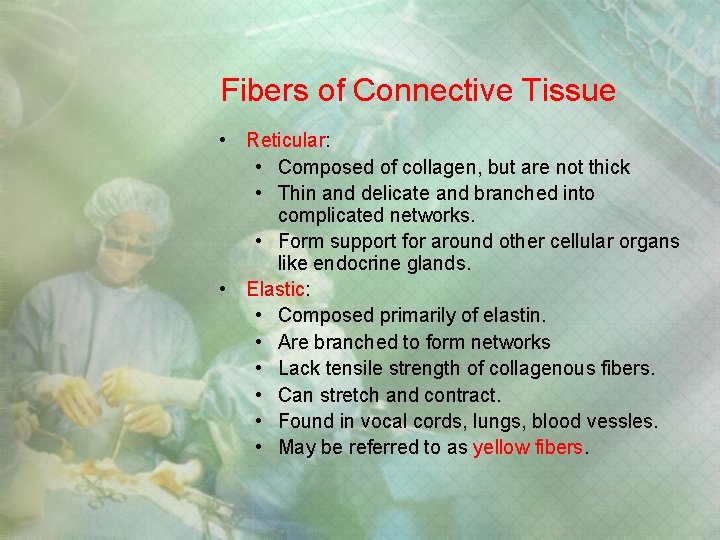 Fibers of Connective Tissue

• Reticular:
• Composed of collagen, but are not thick
• Thin and delicate and branched into complicated networks.
• Form support for around other cellular organs like endocrine glands.
• Elastic:
• Composed primarily of elastin.
• Are branched to form networks
• Lack tensile strength of collagenous fibers.
• Can stretch and contract.
• Found in vocal cords, lungs, blood vessles.
• May be referred to as yellow fibers.